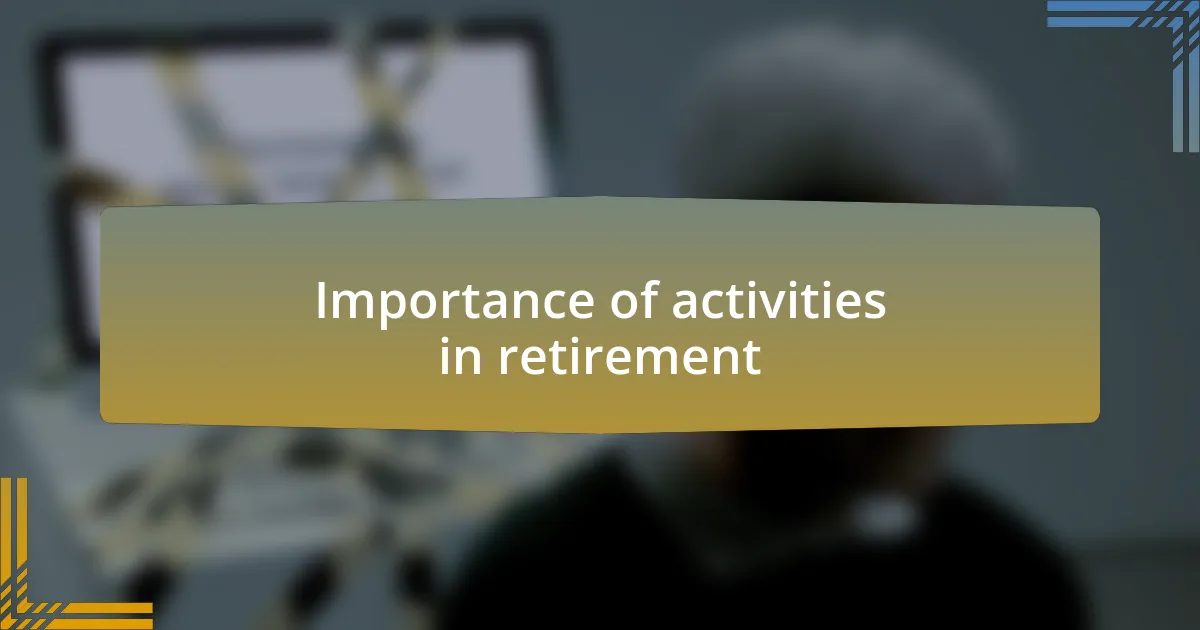 Importance of activities in retirement